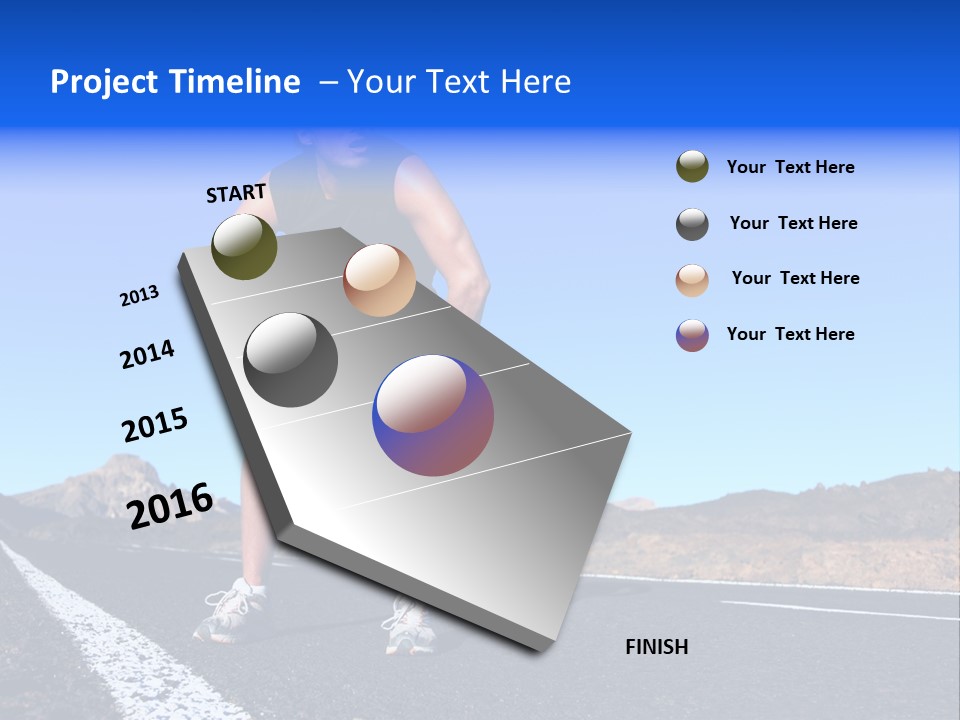 Project Timeline – Your Text Here

START

2013

2014

2015

2016

FINISH

Your Text Here

Your Text Here

Your Text Here

Your Text Here